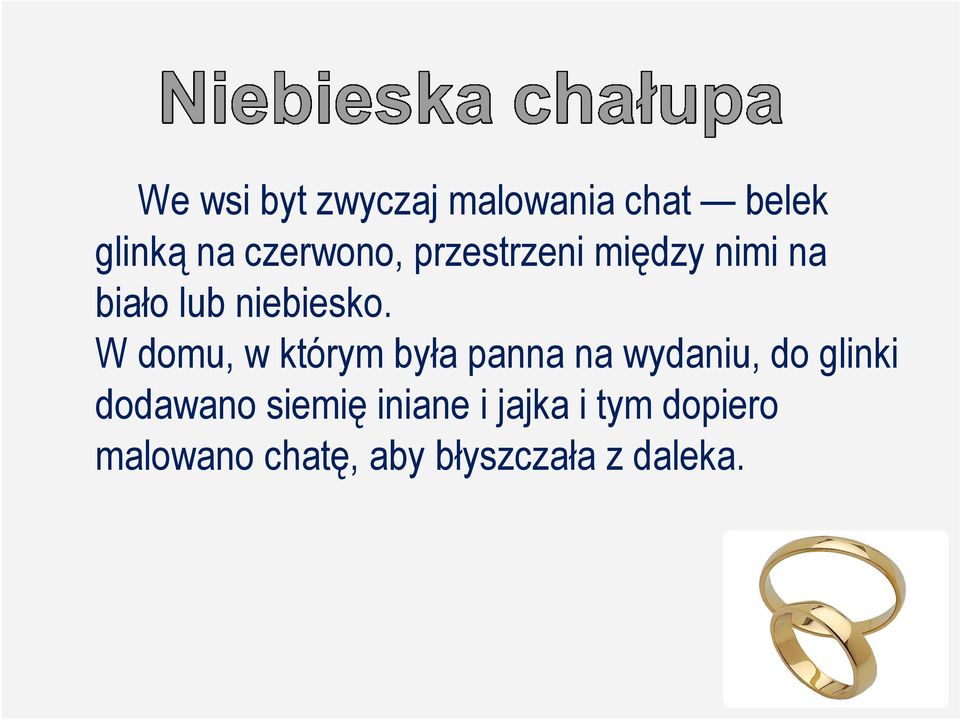 Niebieska chałupa

We wsi byt zwyczaj malowania chat — belek glinką na czerwono, przestrzeni między nimi na biało lub niebiesko.
W domu, w którym była panna na wydaniu, do glinki dodawano siemię iniane i jajka i tym dopiero malowano chatę, aby błyszczała z daleka.